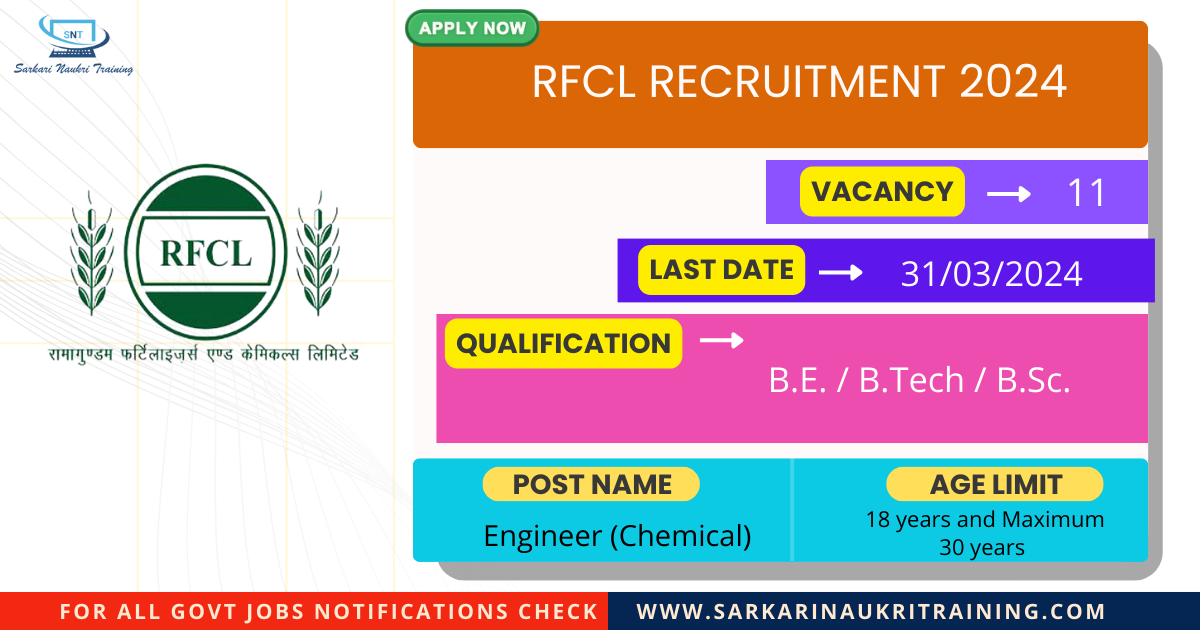 SNT
Sarkari Naukri Training

RFCL
रामागुण्डम फर्टिलाइज़र्स एण्ड केमिकल्स लिमिटेड

APPLY NOW

RFCL RECRUITMENT 2024

VACANCY → 11

LAST DATE → 31/03/2024

QUALIFICATION → B.E. / B.Tech / B.Sc.

POST NAME
Engineer (Chemical)

AGE LIMIT
18 years and Maximum 30 years

FOR ALL GOVT JOBS NOTIFICATIONS CHECK WWW.SARKARINAUKRITRAINING.COM